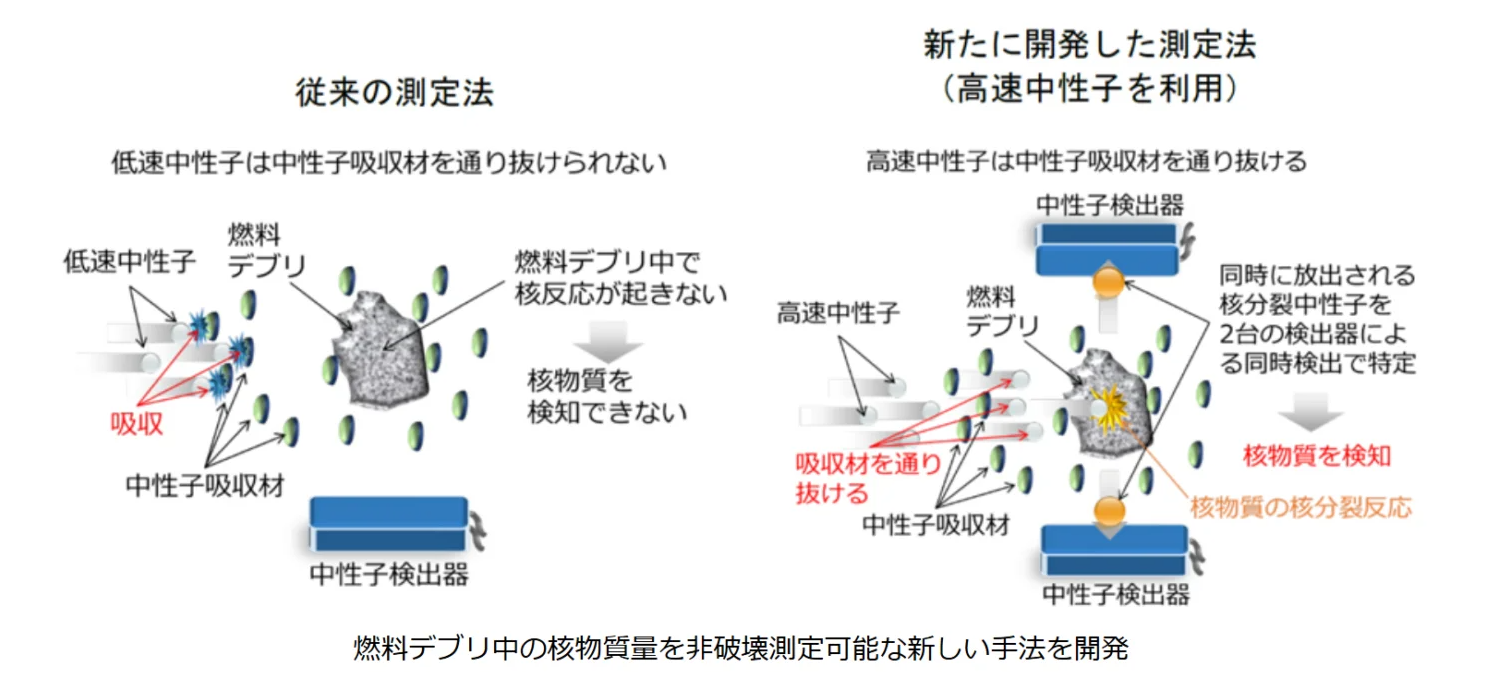 従来の測定法

低速中性子は中性子吸収材を通り抜けられない

低速中性子

燃料デブリ

燃料デブリ中で核反応が起きない

核物質を検知できない

吸収

中性子吸収材

中性子検出器

新たに開発した測定法
（高速中性子を利用）

高速中性子は中性子吸収材を通り抜ける

中性子検出器

高速中性子

燃料デブリ

同時に放出される核分裂中性子を2台の検出器による同時検出で特定

核物質を検知

吸収材を通り抜ける

中性子吸収材

核物質の核分裂反応

中性子検出器

燃料デブリ中の核物質量を非破壊測定可能な新しい手法を開発